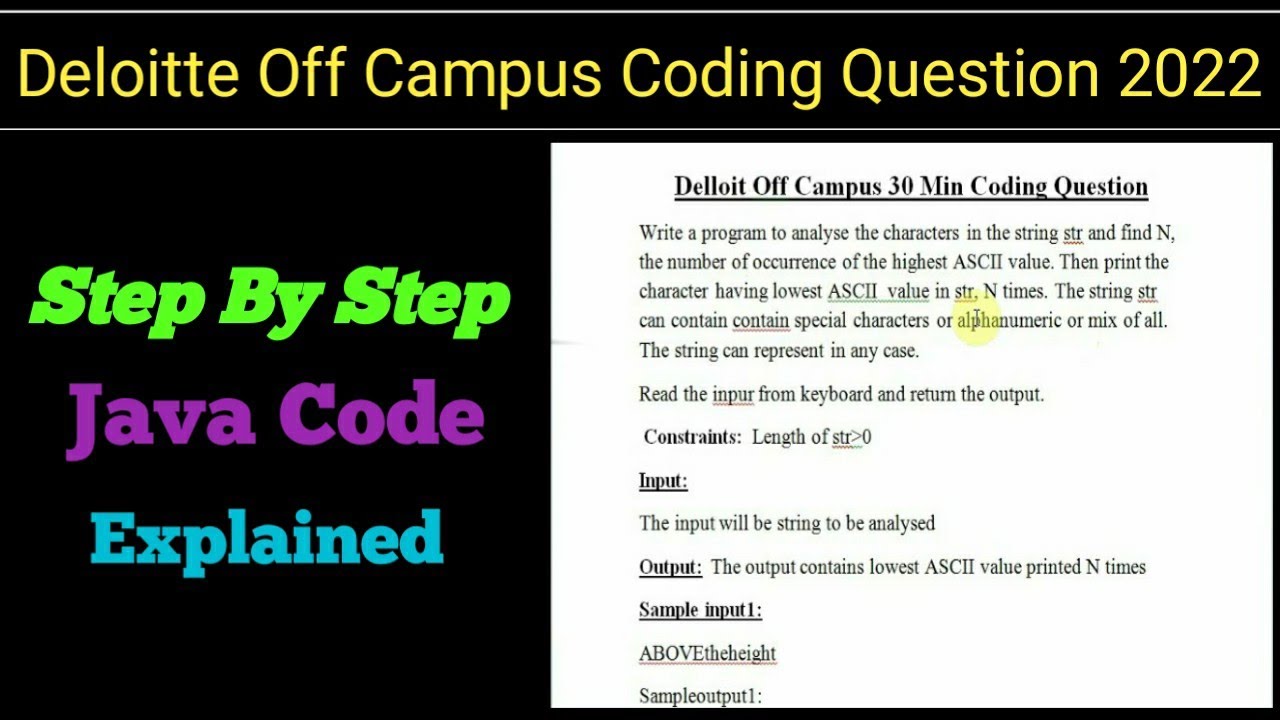 Deloitte Off Campus Coding Question 2022

Step By Step

Java Code

Explained

Delloit Off Campus 30 Min Coding Question

Write a program to analyse the characters in the string str and find N, the number of occurrence of the highest ASCII value. Then print the character having lowest ASCII value in str, N times. The string str can contain contain special characters or alphanumeric or mix of all. The string can represent in any case.

Read the inpur from keyboard and return the output.

Constraints: Length of str>0

Input:

The input will be string to be analysed

Output: The output contains lowest ASCII value printed N times

Sample input1:

ABOVEtheheight

Sampleoutput1: